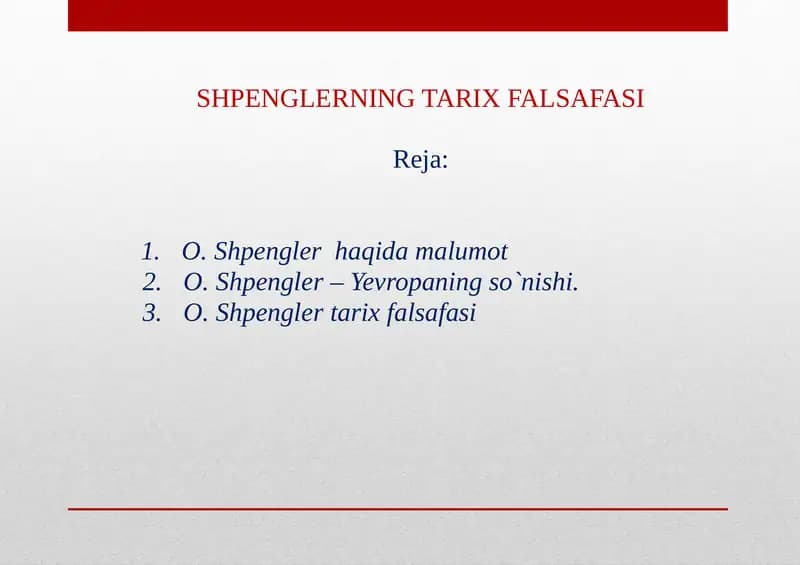 SHPENGLERNING TARIX FALSAFASI

Reja:

1. O. Shpengler haqida malumot
2. O. Shpengler – Yevropaning so`nishi.
3. O. Shpengler tarix falsafasi